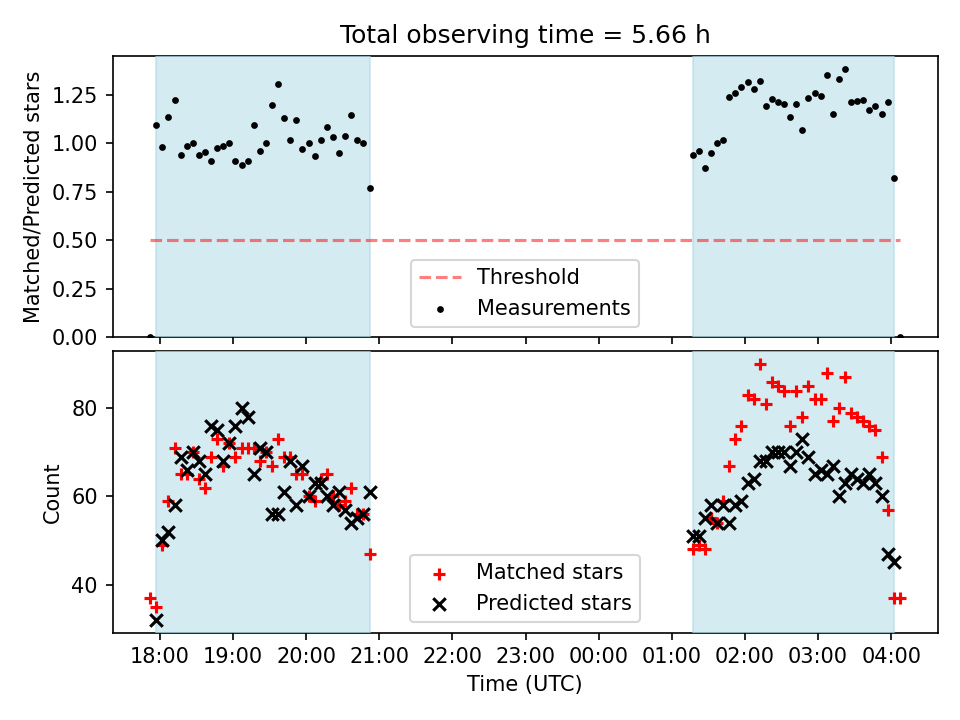 Total observing time = 5.66 h

Matched/Predicted stars

1.25
1.00
0.75
0.50
0.25
0.00

Threshold
Measurements

Count

80
60
40

Matched stars
Predicted stars

18:00
19:00
20:00
21:00
22:00
23:00
00:00
01:00
02:00
03:00
04:00

Time (UTC)